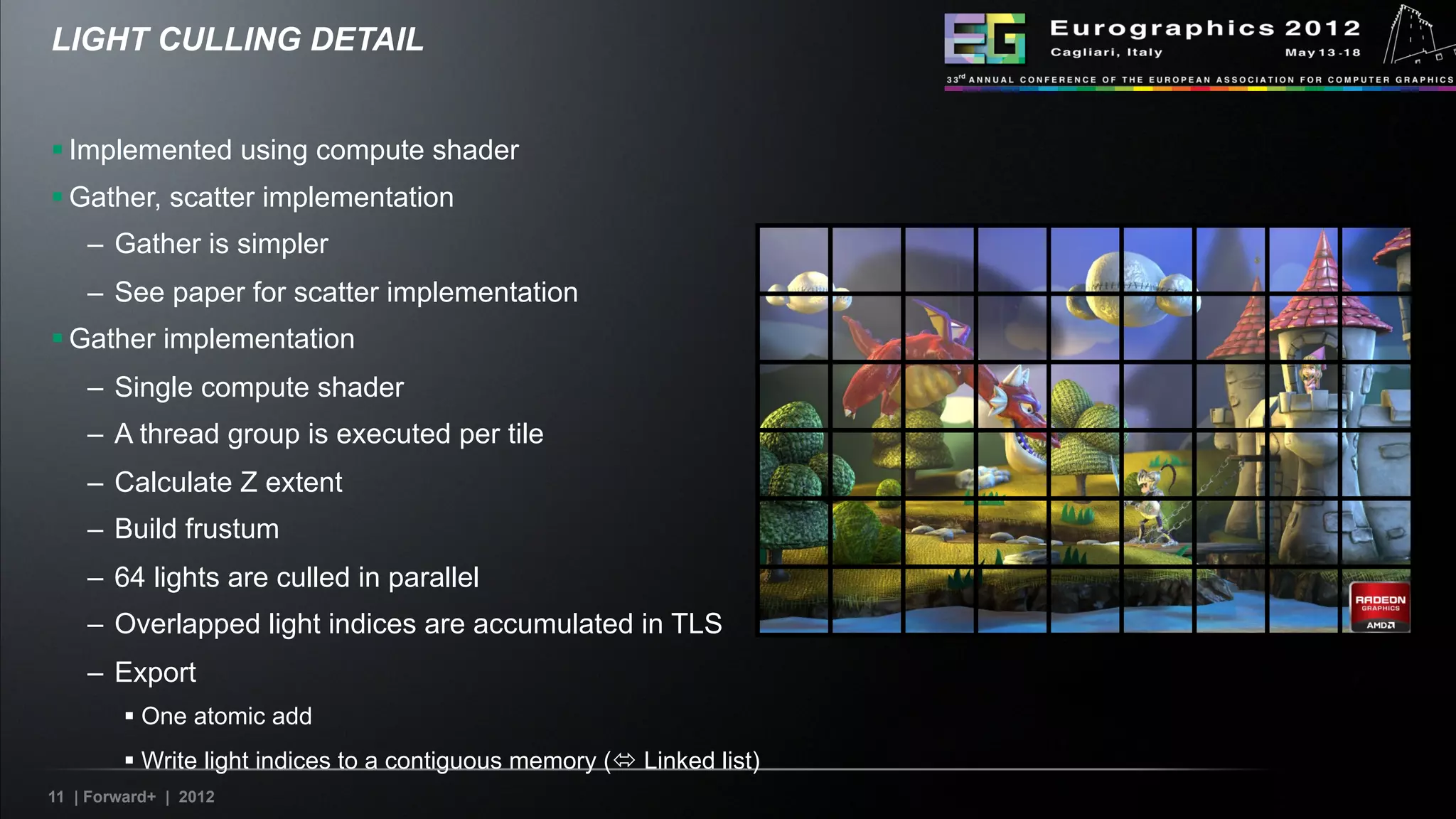 LIGHT CULLING DETAIL

EG Eurographics 2012
Cagliari, Italy May 13-18
33rd ANNUAL CONFERENCE OF THE EUROPEAN ASSOCIATION FOR COMPUTER GRAPHICS

▪ Implemented using compute shader
▪ Gather, scatter implementation
– Gather is simpler
– See paper for scatter implementation
▪ Gather implementation
– Single compute shader
– A thread group is executed per tile
– Calculate Z extent
– Build frustum
– 64 lights are culled in parallel
– Overlapped light indices are accumulated in TLS
– Export
▪ One atomic add
▪ Write light indices to a contiguous memory (⇔ Linked list)

RADEON GRAPHICS AMD

11 | Forward+ | 2012